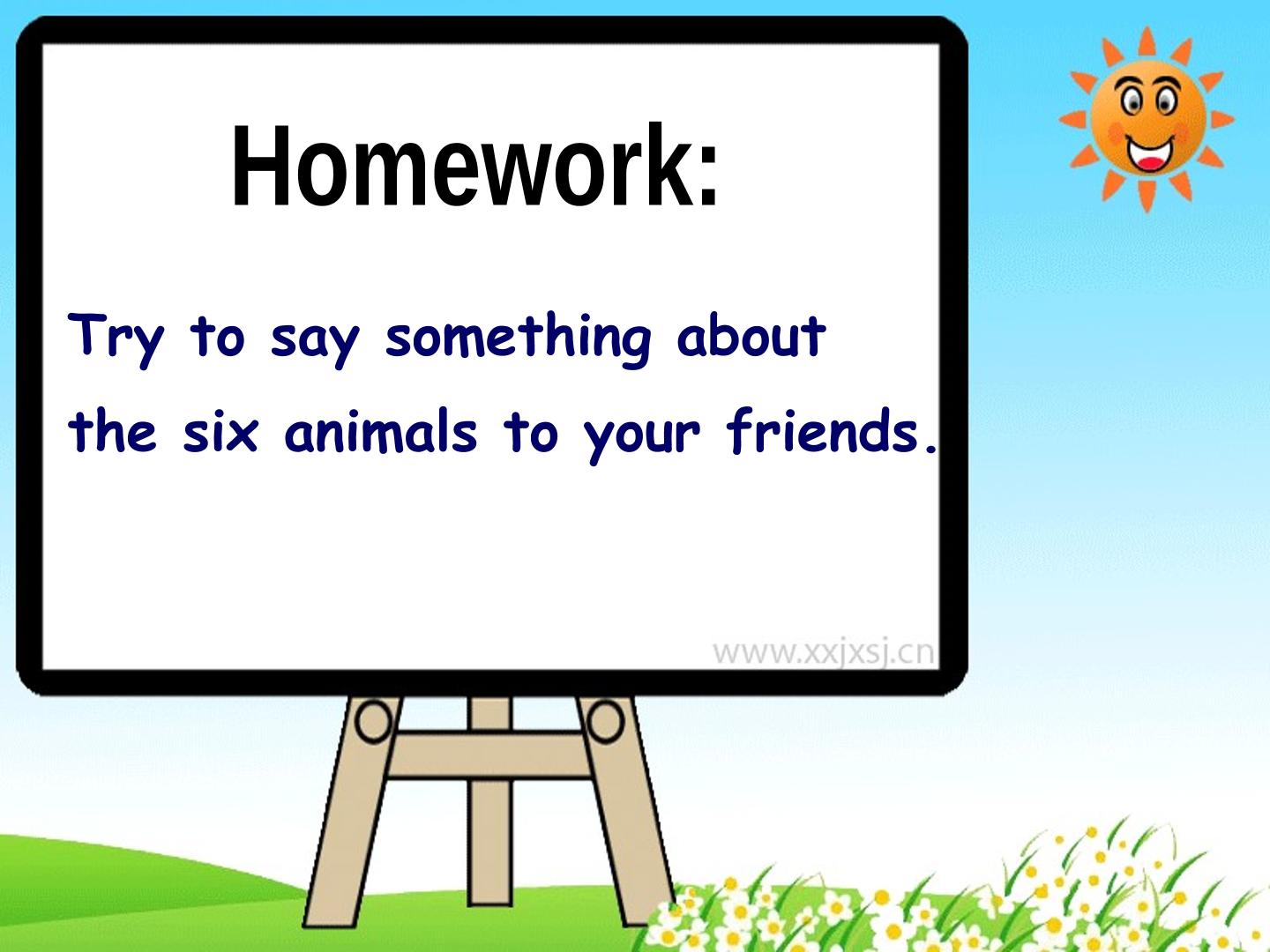 Homework:

Try to say something about the six animals to your friends.

www.xxjxsj.cn